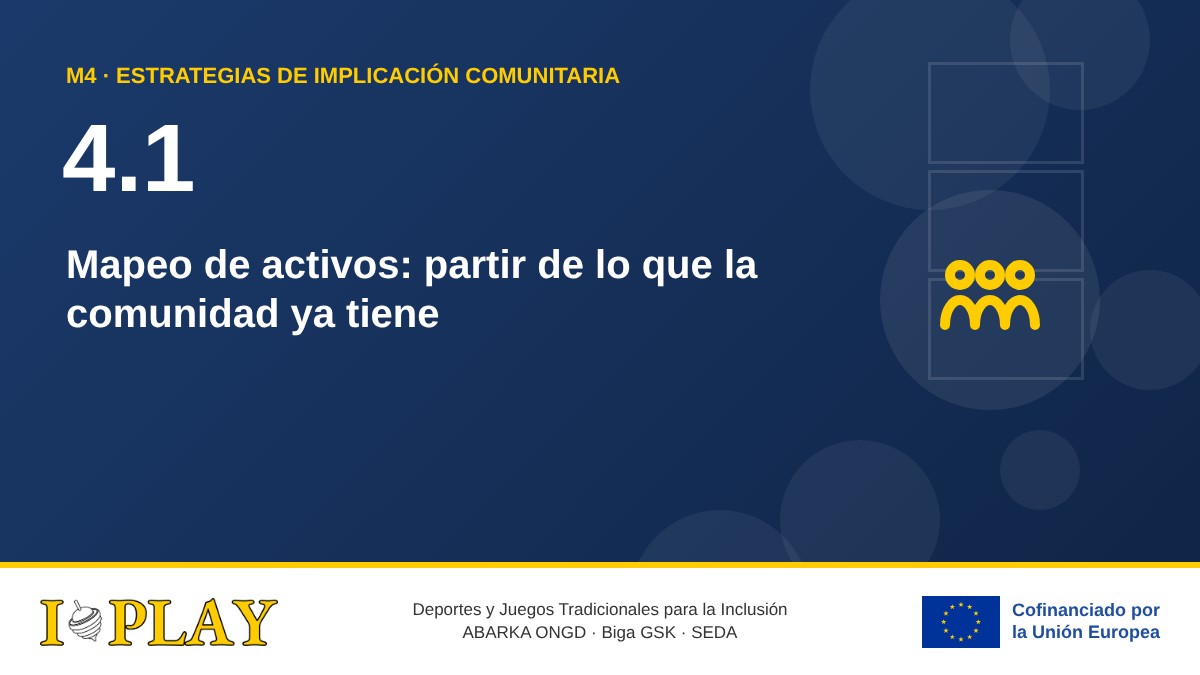 M4 · ESTRATEGIAS DE IMPLICACIÓN COMUNITARIA

4.1

Mapeo de activos: partir de lo que la comunidad ya tiene

I PLAY

Deportes y Juegos Tradicionales para la Inclusión
ABARKA ONGD · Biga GSK · SEDA

Cofinanciado por
la Unión Europea